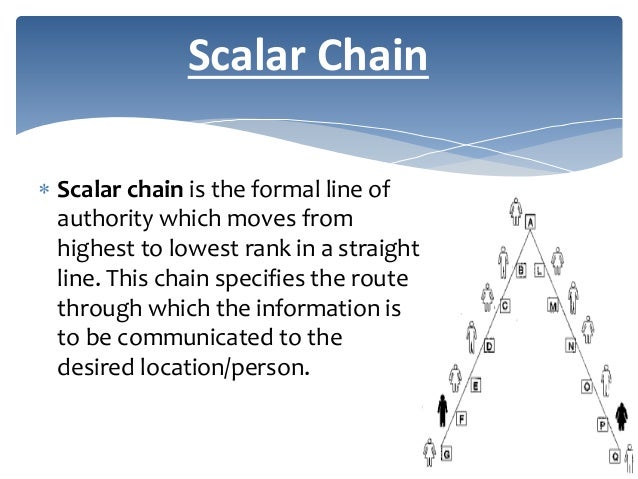 Scalar Chain

* **Scalar chain** is the formal line of authority which moves from highest to lowest rank in a straight line. This chain specifies the route through which the information is to be communicated to the desired location/person.

A
B
L
C
M
D
N
E
O
F
P
G
Q